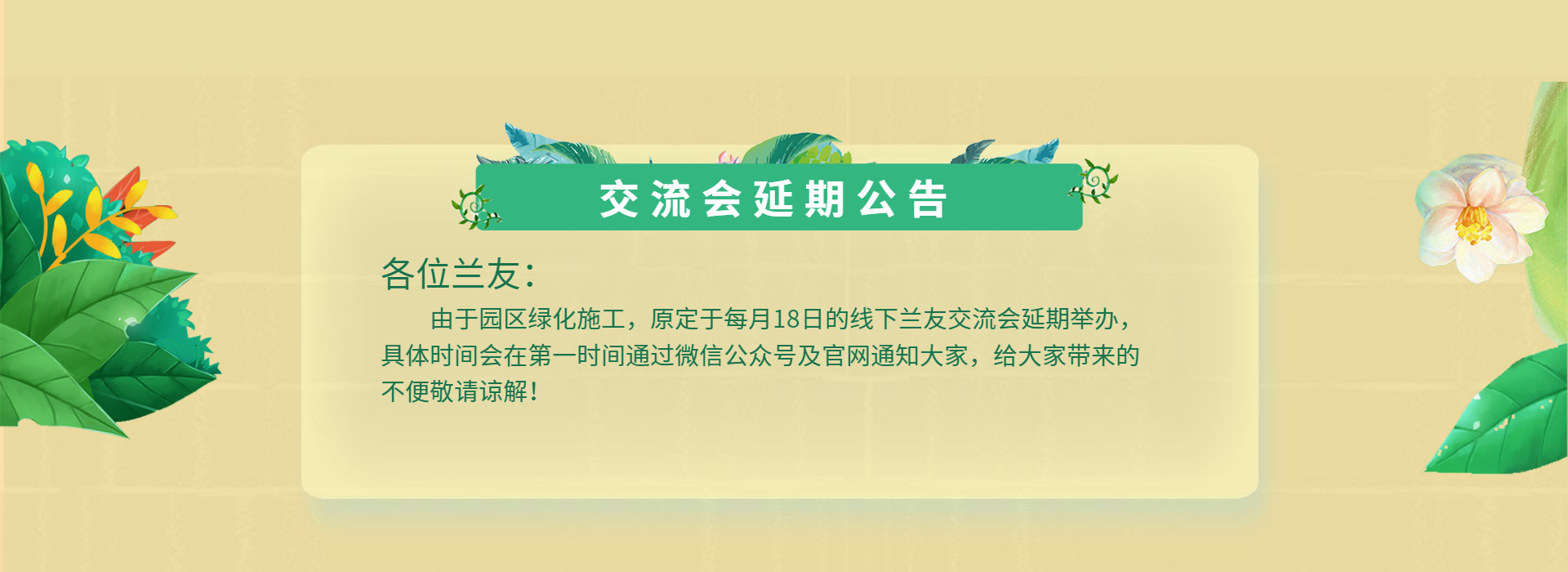 交流会延期公告

各位兰友：

由于园区绿化施工，原定于每月18日的线下兰友交流会延期举办，具体时间会在第一时间通过微信公众号及官网通知大家，给大家带来的不便敬请谅解！